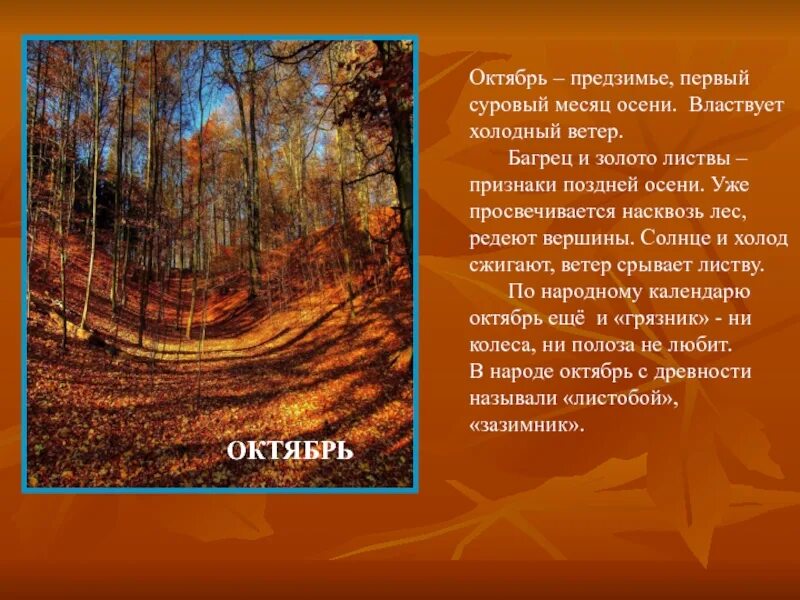 ОКТЯБРЬ

Октябрь – предзимье, первый суровый месяц осени. Властвует холодный ветер.

Багрец и золото листвы – признаки поздней осени. Уже просвечивается насквозь лес, редеют вершины. Солнце и холод сжигают, ветер срывает листву.

По народному календарю октябрь ещё и «грязник» - ни колеса, ни полоза не любит.
В народе октябрь с древности называли «листобой», «зазимник».